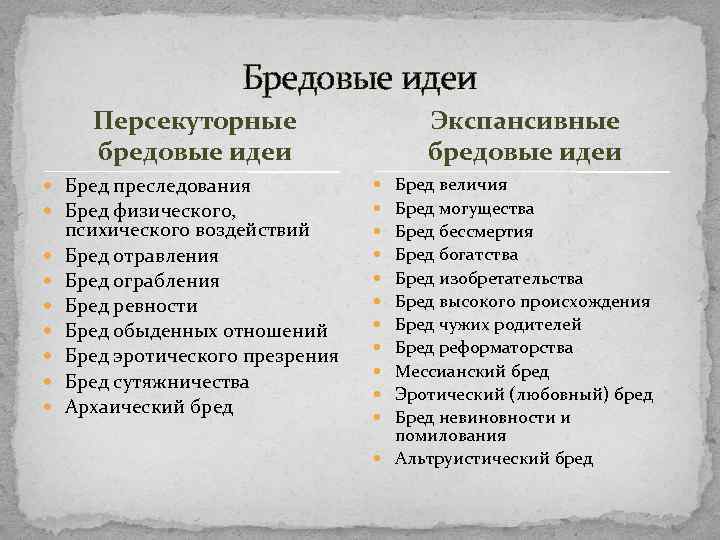 Бредовые идеи

Персекуторные бредовые идеи

- Бред преследования
- Бред физического, психического воздействий
- Бред отравления
- Бред ограбления
- Бред ревности
- Бред обыденных отношений
- Бред эротического презрения
- Бред сутяжничества
- Архаический бред

Экспансивные бредовые идеи

- Бред величия
- Бред могущества
- Бред бессмертия
- Бред богатства
- Бред изобретательства
- Бред высокого происхождения
- Бред чужих родителей
- Бред реформаторства
- Мессианский бред
- Эротический (любовный) бред
- Бред невиновности и помилования
- Альтруистический бред